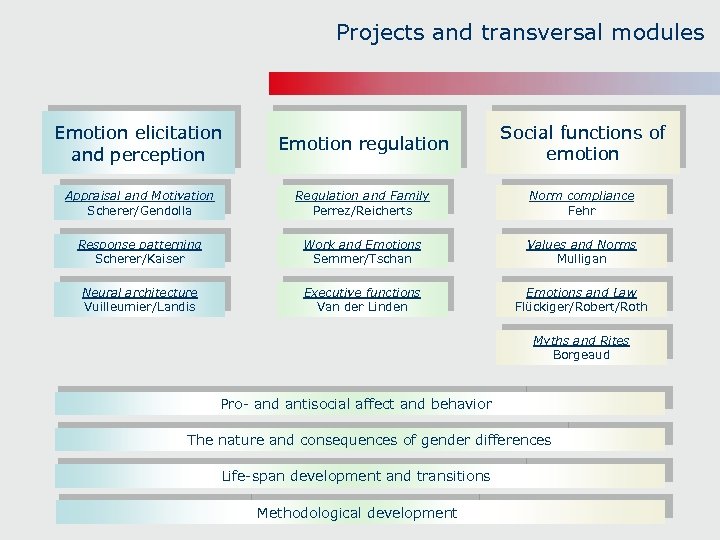 Projects and transversal modules

Emotion elicitation and perception

Appraisal and Motivation
Scherer/Gendolla

Response patterning
Scherer/Kaiser

Neural architecture
Vuilleumier/Landis

Emotion regulation

Regulation and Family
Perrez/Reicherts

Work and Emotions
Semmer/Tschan

Executive functions
Van der Linden

Social functions of emotion

Norm compliance
Fehr

Values and Norms
Mulligan

Emotions and Law
Flückiger/Robert/Roth

Myths and Rites
Borgeaud

Pro- and antisocial affect and behavior

The nature and consequences of gender differences

Life-span development and transitions

Methodological development